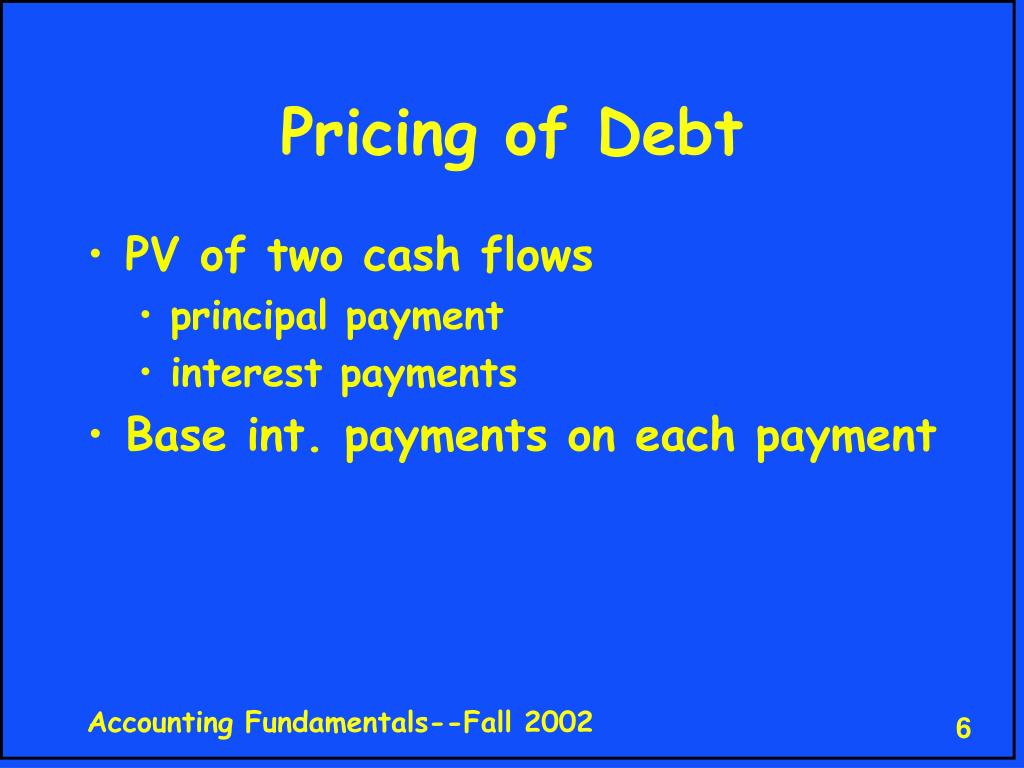 Pricing of Debt

• PV of two cash flows
  • principal payment
  • interest payments
• Base int. payments on each payment

Accounting Fundamentals--Fall 2002

6